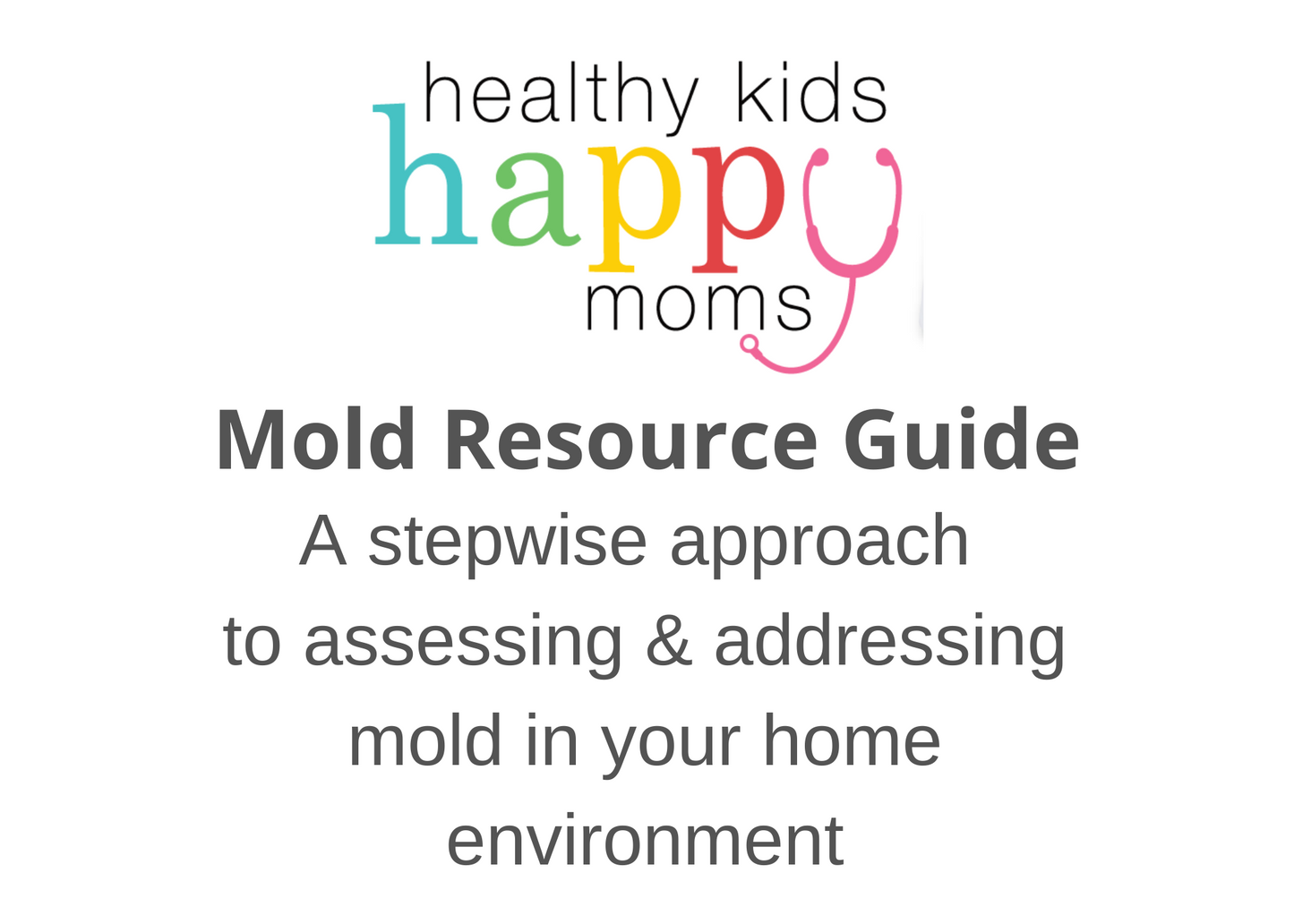 healthy kids
happy
moms

Mold Resource Guide

A stepwise approach to assessing & addressing mold in your home environment